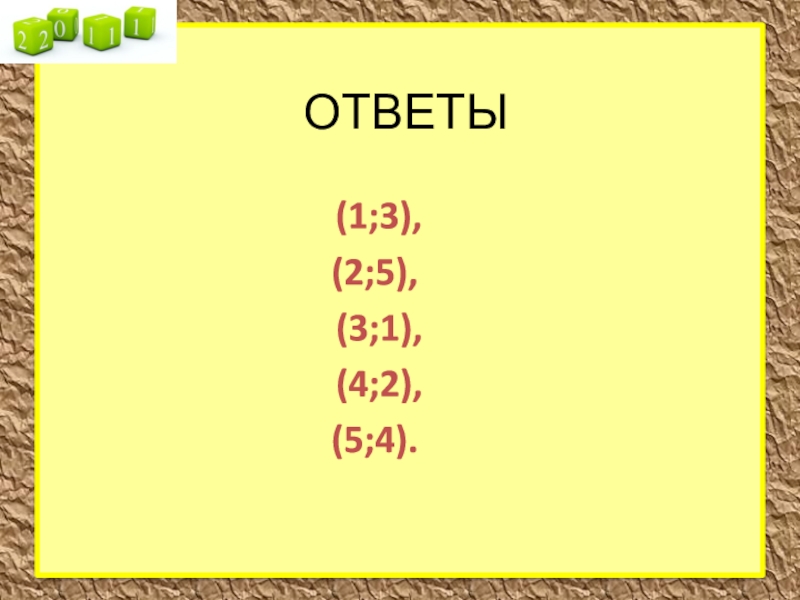 2 2 0 1 1 1

ОТВЕТЫ

(1;3),
(2;5),
(3;1),
(4;2),
(5;4).